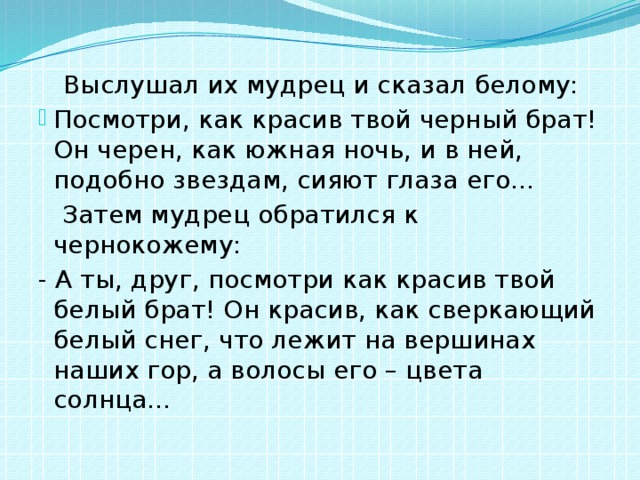 Выслушал их мудрец и сказал белому:

Посмотри, как красив твой черный брат! Он черен, как южная ночь, и в ней, подобно звездам, сияют глаза его…

Затем мудрец обратился к чернокожему:

- А ты, друг, посмотри как красив твой белый брат! Он красив, как сверкающий белый снег, что лежит на вершинах наших гор, а волосы его – цвета солнца…